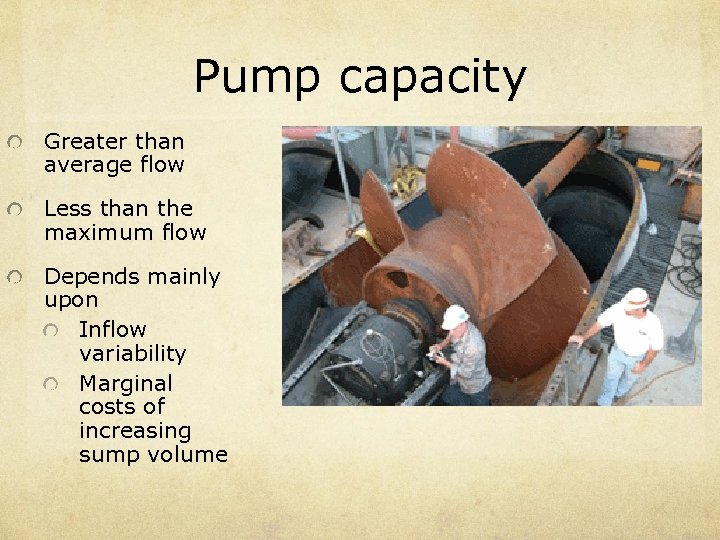 Pump capacity

Greater than average flow

Less than the maximum flow

Depends mainly upon

Inflow variability

Marginal costs of increasing sump volume